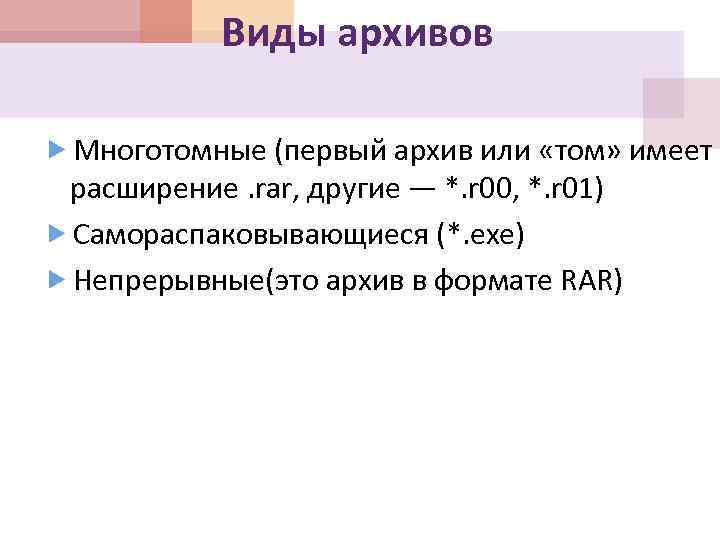 Виды архивов

Многотомные (первый архив или «том» имеет расширение .rar, другие — *.r00, *.r01)

Самораспаковывающиеся (*.exe)

Непрерывные(это архив в формате RAR)